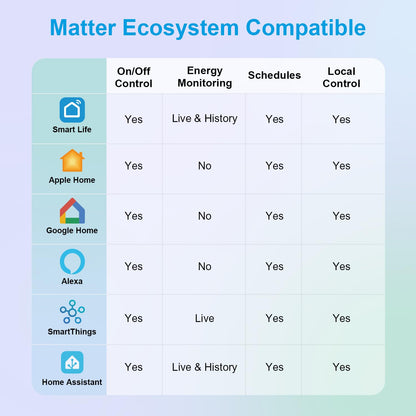 Matter Ecosystem Compatible

| | On/Off Control | Energy Monitoring | Schedules | Local Control |
|---|---|---|---|---|
| Smart Life | Yes | Live & History | Yes | Yes |
| Apple Home | Yes | No | Yes | Yes |
| Google Home | Yes | No | Yes | Yes |
| Alexa | Yes | No | Yes | Yes |
| SmartThings | Yes | Live | Yes | Yes |
| Home Assistant | Yes | Live & History | Yes | Yes |